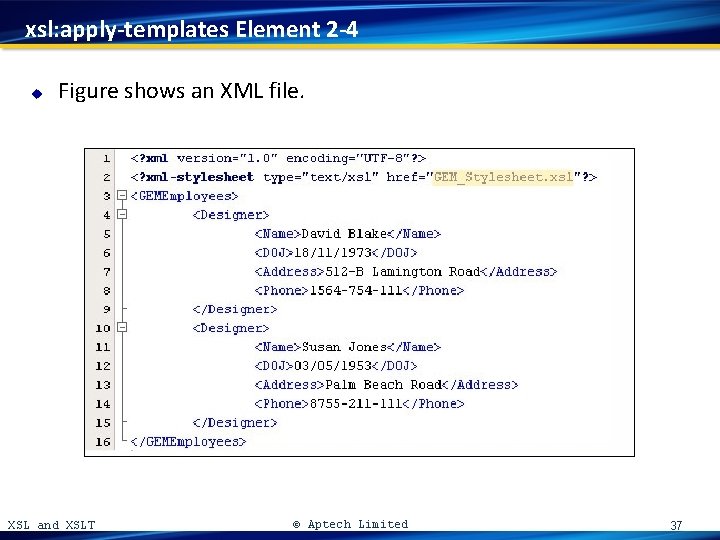 xsl:apply-templates Element 2-4

Figure shows an XML file.

1 <?xml version="1.0" encoding="UTF-8"?>
2 <?xml-stylesheet type="text/xsl" href="GEM_Stylesheet.xsl"?>
3 <GEMEmployees>
4 <Designer>
5 <Name>David Blake</Name>
6 <DOJ>18/11/1973</DOJ>
7 <Address>512-B Lamington Road</Address>
8 <Phone>1564-754-111</Phone>
9 </Designer>
10 <Designer>
11 <Name>Susan Jones</Name>
12 <DOJ>03/05/1953</DOJ>
13 <Address>Palm Beach Road</Address>
14 <Phone>8755-211-111</Phone>
15 </Designer>
16 </GEMEmployees>

XSL and XSLT © Aptech Limited 37